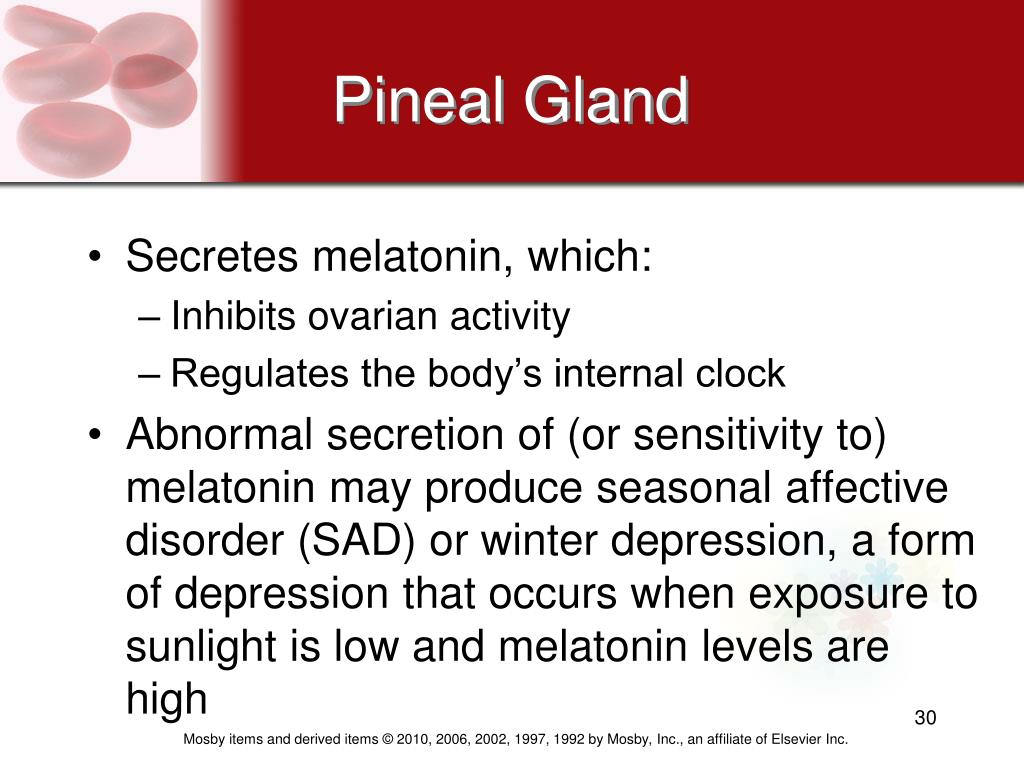 Pineal Gland

• Secretes melatonin, which:
– Inhibits ovarian activity
– Regulates the body’s internal clock
• Abnormal secretion of (or sensitivity to) melatonin may produce seasonal affective disorder (SAD) or winter depression, a form of depression that occurs when exposure to sunlight is low and melatonin levels are high

30

Mosby items and derived items © 2010, 2006, 2002, 1997, 1992 by Mosby, Inc., an affiliate of Elsevier Inc.